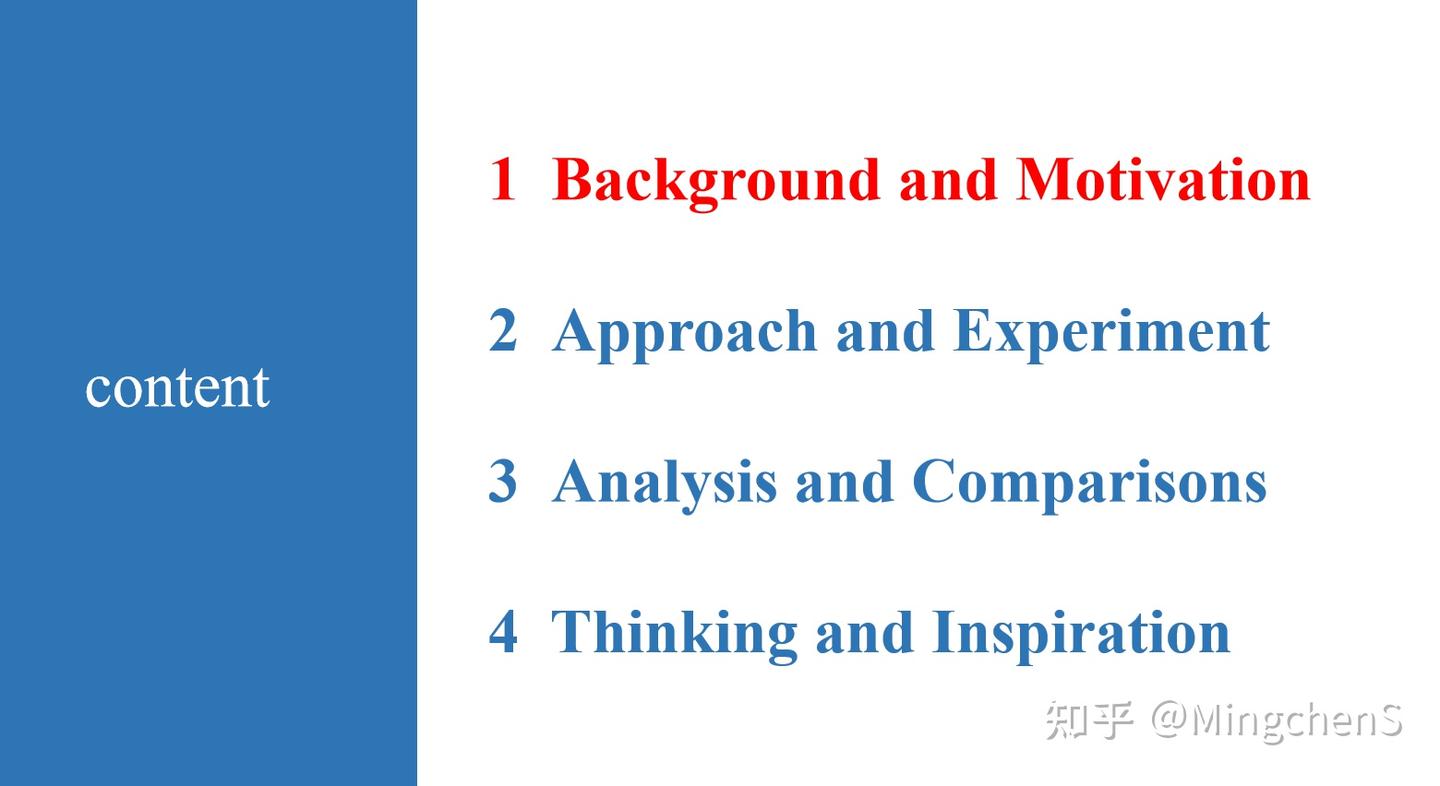 content

1 Background and Motivation

2 Approach and Experiment

3 Analysis and Comparisons

4 Thinking and Inspiration

知乎 @MingchenS